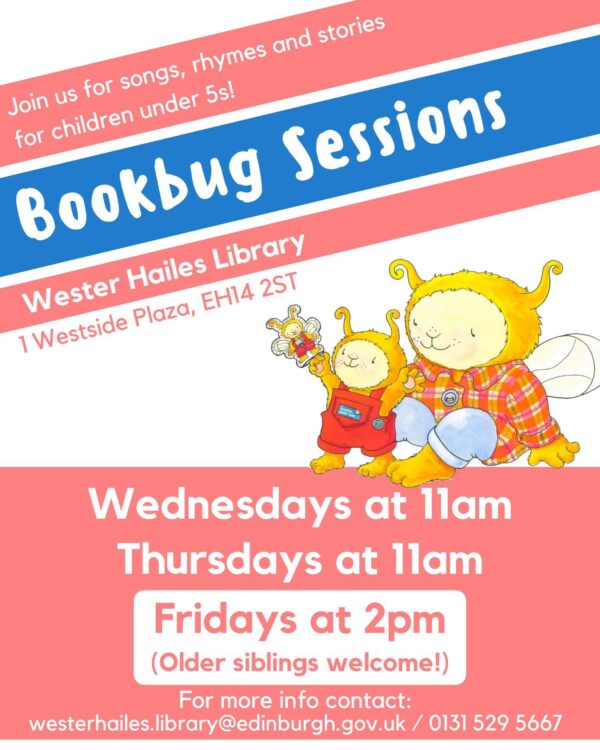 Join us for songs, rhymes and stories for children under 5s!

Bookbug Sessions

Wester Hailes Library

1 Westside Plaza, EH14 2ST

Wednesdays at 11am
Thursdays at 11am

Fridays at 2pm
(Older siblings welcome!)

For more info contact:
westerhailes.library@edinburgh.gov.uk / 0131 529 5667